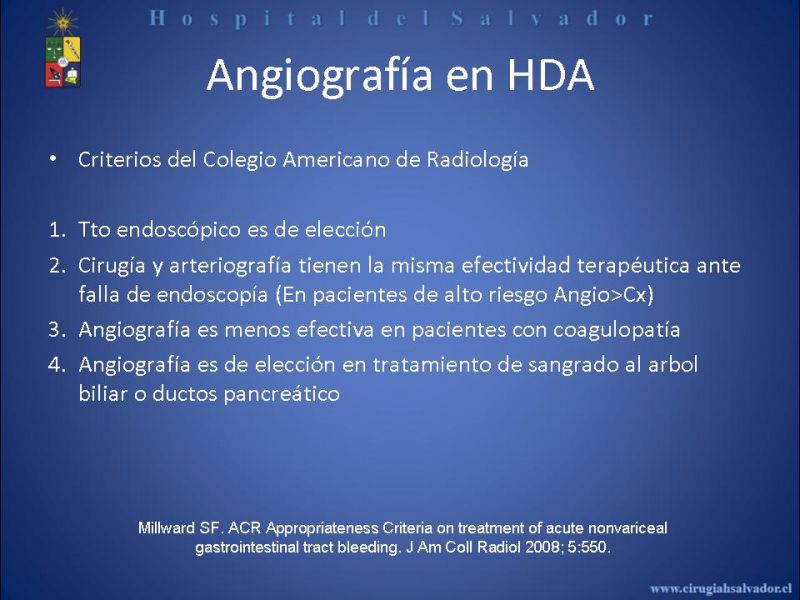 Hospital del Salvador

Angiografía en HDA

• Criterios del Colegio Americano de Radiología

1. Tto endoscópico es de elección
2. Cirugía y arteriografía tienen la misma efectividad terapéutica ante falla de endoscopía (En pacientes de alto riesgo Angio>Cx)
3. Angiografía es menos efectiva en pacientes con coagulopatía
4. Angiografía es de elección en tratamiento de sangrado al arbol biliar o ductos pancreático

Millward SF. ACR Appropriateness Criteria on treatment of acute nonvariceal gastrointestinal tract bleeding. J Am Coll Radiol 2008; 5:550.

www.cirugiahsalvador.cl